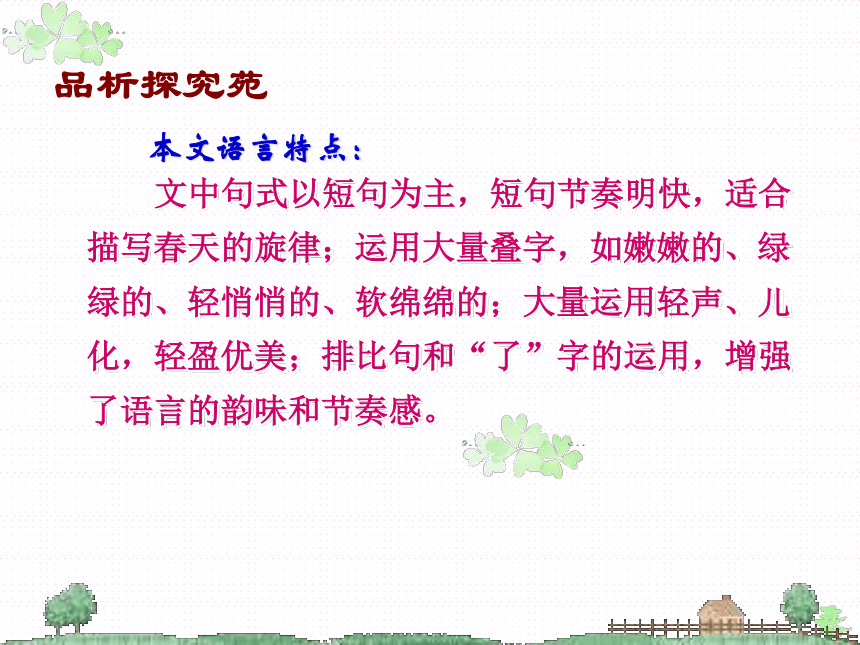 品析探究苑

本文语言特点：

文中句式以短句为主，短句节奏明快，适合描写春天的旋律；运用大量叠字，如嫩嫩的、绿绿的、轻悄悄的、软绵绵的；大量运用轻声、儿化，轻盈优美；排比句和“了”字的运用，增强了语言的韵味和节奏感。